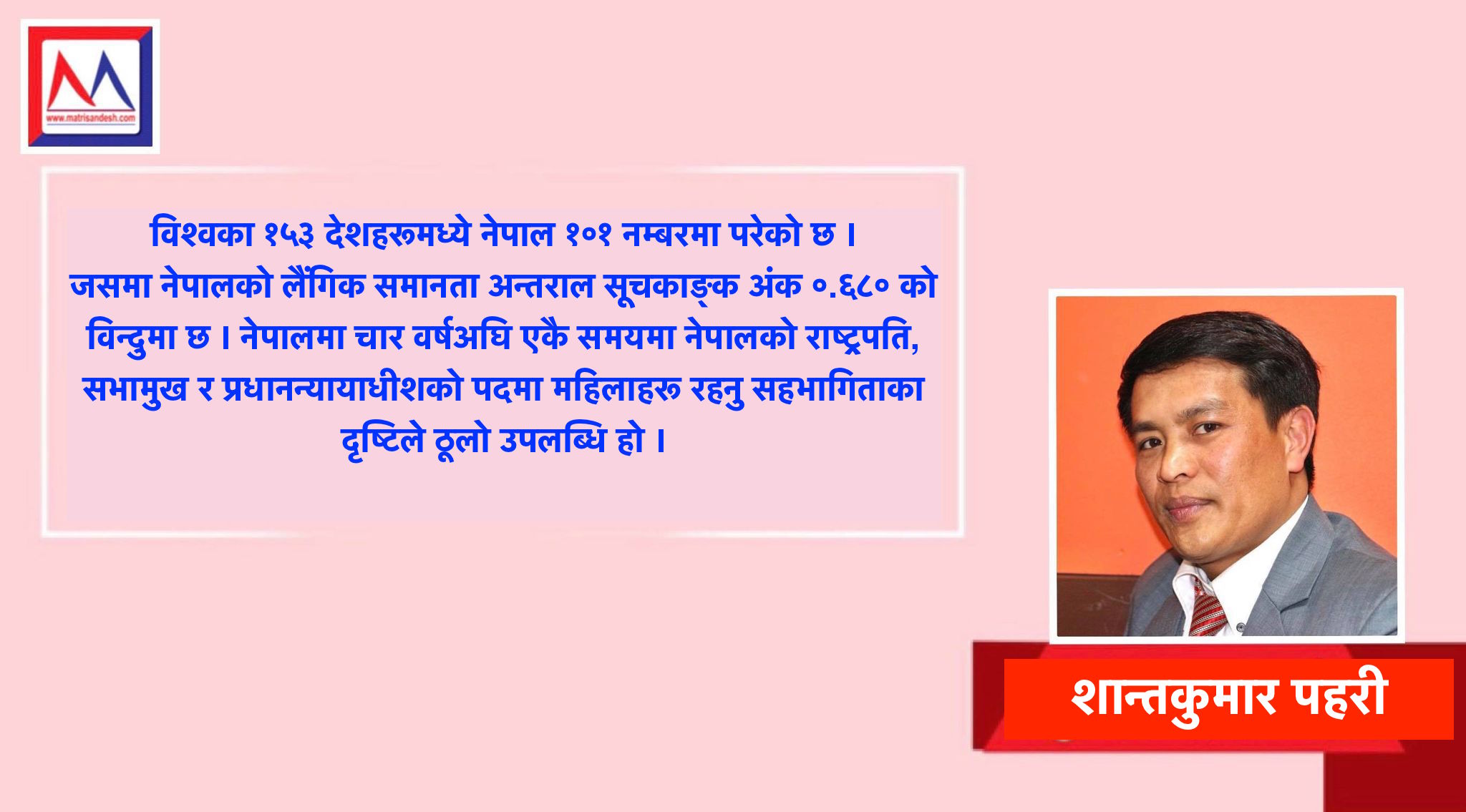 www.matrisandesh.com

विश्वका १५३ देशहरूमध्ये नेपाल १०१ नम्बरमा परेको छ । जसमा नेपालको लैंगिक समानता अन्तराल सूचकाङ्क अंक ०.६८० को विन्दुमा छ । नेपालमा चार वर्षअघि एकै समयमा नेपालको राष्ट्रपति, सभामुख र प्रधानन्यायाधीशको पदमा महिलाहरू रहनु सहभागिताका दृष्टिले ठूलो उपलब्धि हो ।

शान्तकुमार पहरी